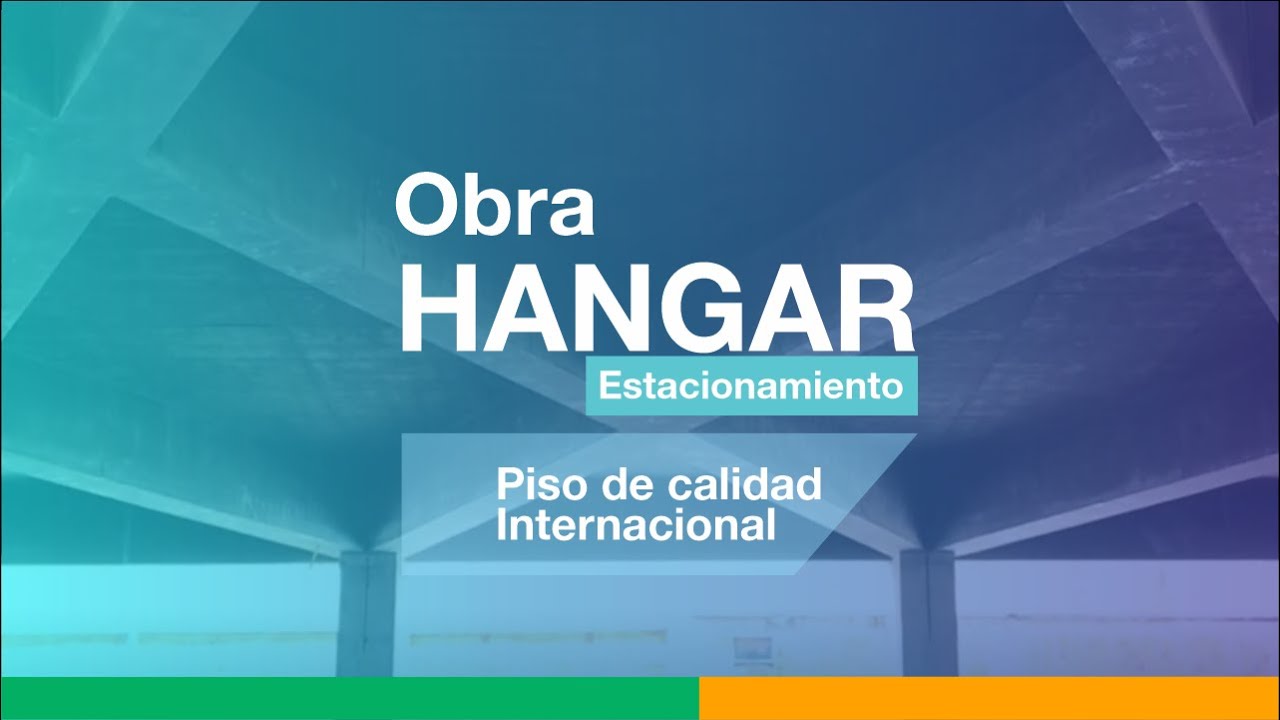 Obra
HANGAR
Estacionamiento

Piso de calidad
Internacional